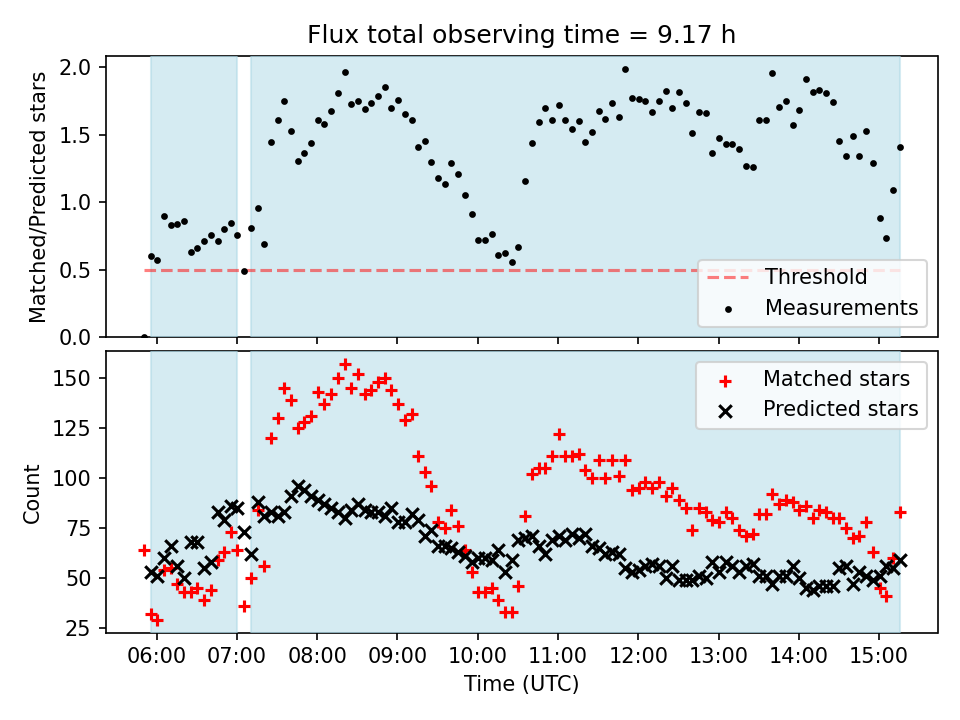 Flux total observing time = 9.17 h

Matched/Predicted stars

2.0
1.5
1.0
0.5
0.0

Threshold
Measurements

Count

150
125
100
75
50
25

Matched stars
Predicted stars

06:00 07:00 08:00 09:00 10:00 11:00 12:00 13:00 14:00 15:00

Time (UTC)